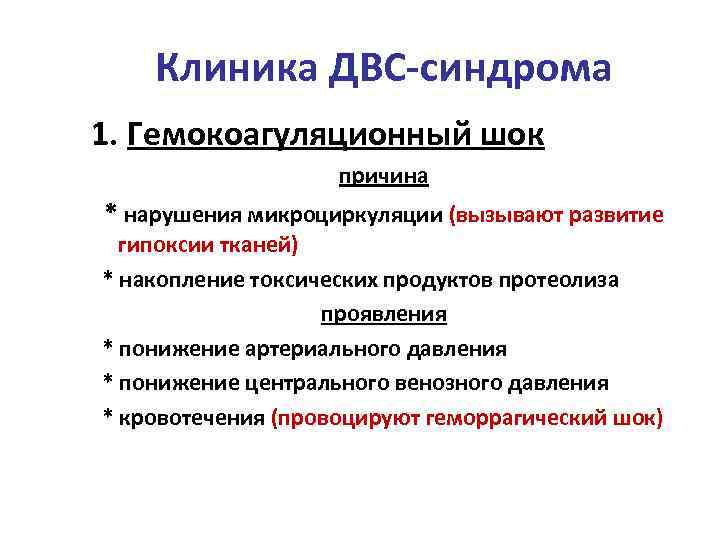 Клиника ДВС-синдрома

1. Гемокоагуляционный шок

причина

* нарушения микроциркуляции (вызывают развитие гипоксии тканей)

* накопление токсических продуктов протеолиза

проявления

* понижение артериального давления

* понижение центрального венозного давления

* кровотечения (провоцируют геморрагический шок)